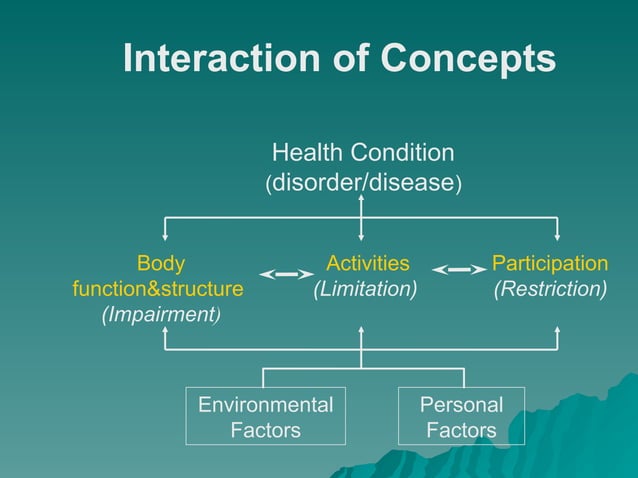 Interaction of Concepts

Health Condition
(disorder/disease)

Body function&structure
(Impairment)

Activities
(Limitation)

Participation
(Restriction)

Environmental Factors

Personal Factors